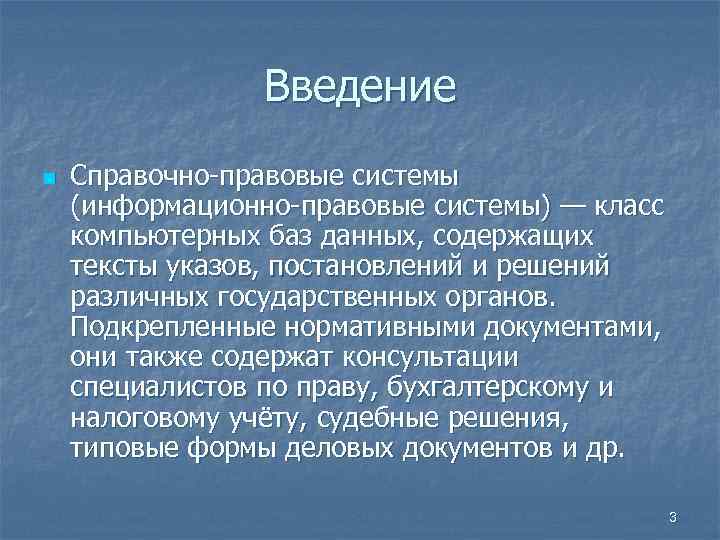 Введение

Справочно-правовые системы (информационно-правовые системы) — класс компьютерных баз данных, содержащих тексты указов, постановлений и решений различных государственных органов. Подкрепленные нормативными документами, они также содержат консультации специалистов по праву, бухгалтерскому и налоговому учёту, судебные решения, типовые формы деловых документов и др.

3